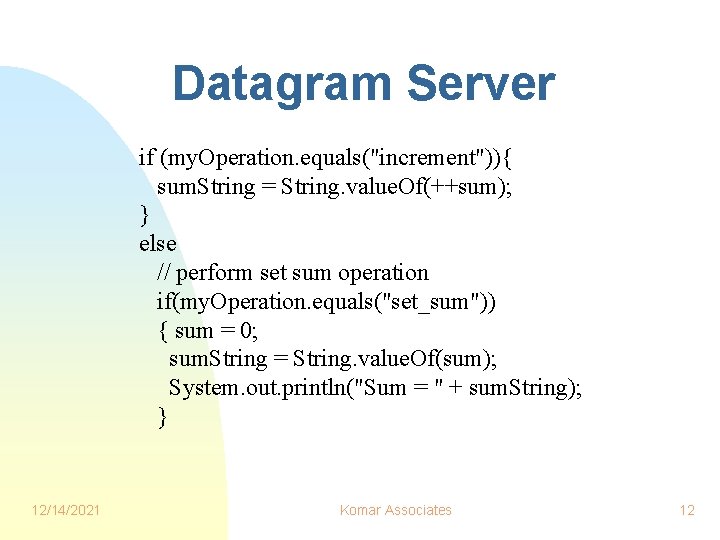 Datagram Server

if (myOperation.equals("increment")){
  sumString = String.valueOf(++sum);
}
else
  // perform set sum operation
  if(myOperation.equals("set_sum"))
  { sum = 0;
    sumString = String.valueOf(sum);
    System.out.println("Sum = " + sumString);
  }

12/14/2021

Komar Associates

12